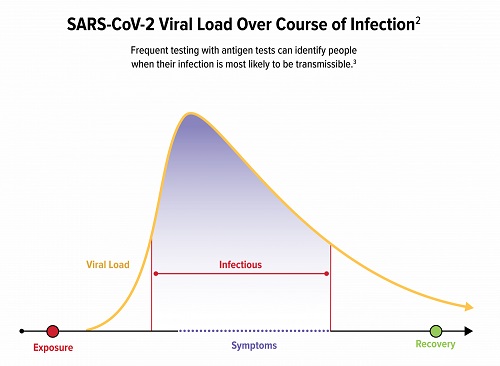 SARS-CoV-2 Viral Load Over Course of Infection$^2$

Frequent testing with antigen tests can identify people when their infection is most likely to be transmissible.$^3$

Viral Load

Infectious

Exposure

Symptoms

Recovery